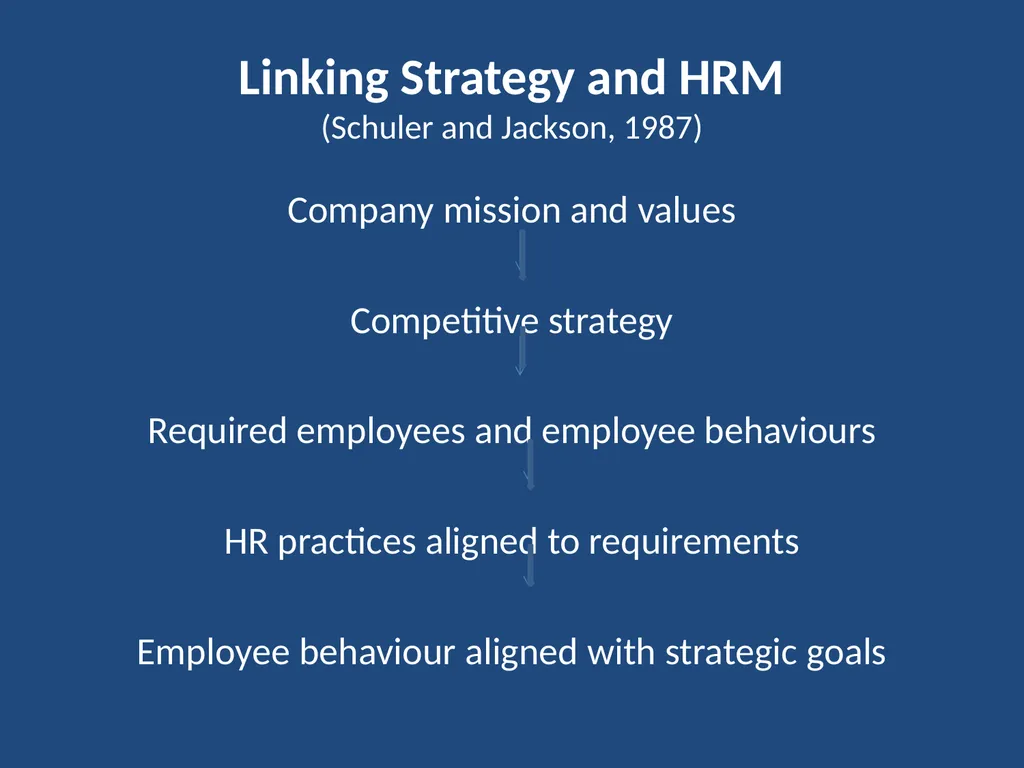 Linking Strategy and HRM
(Schuler and Jackson, 1987)

Company mission and values

Competitive strategy

Required employees and employee behaviours

HR practices aligned to requirements

Employee behaviour aligned with strategic goals